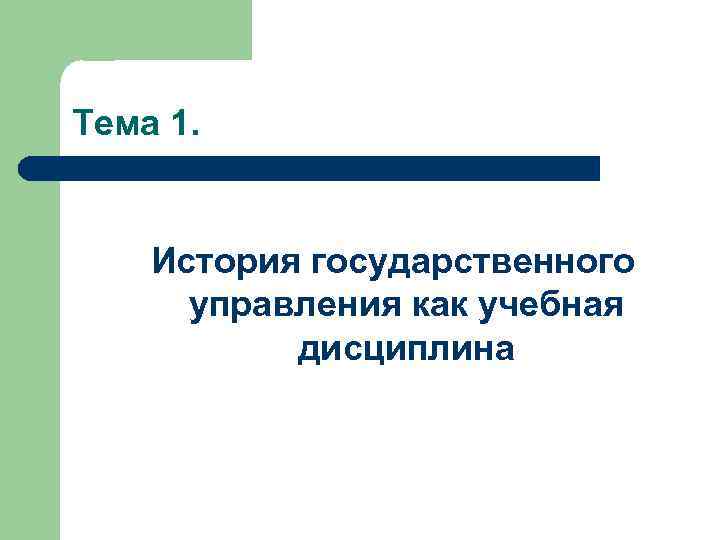 Тема 1.

История государственного управления как учебная дисциплина